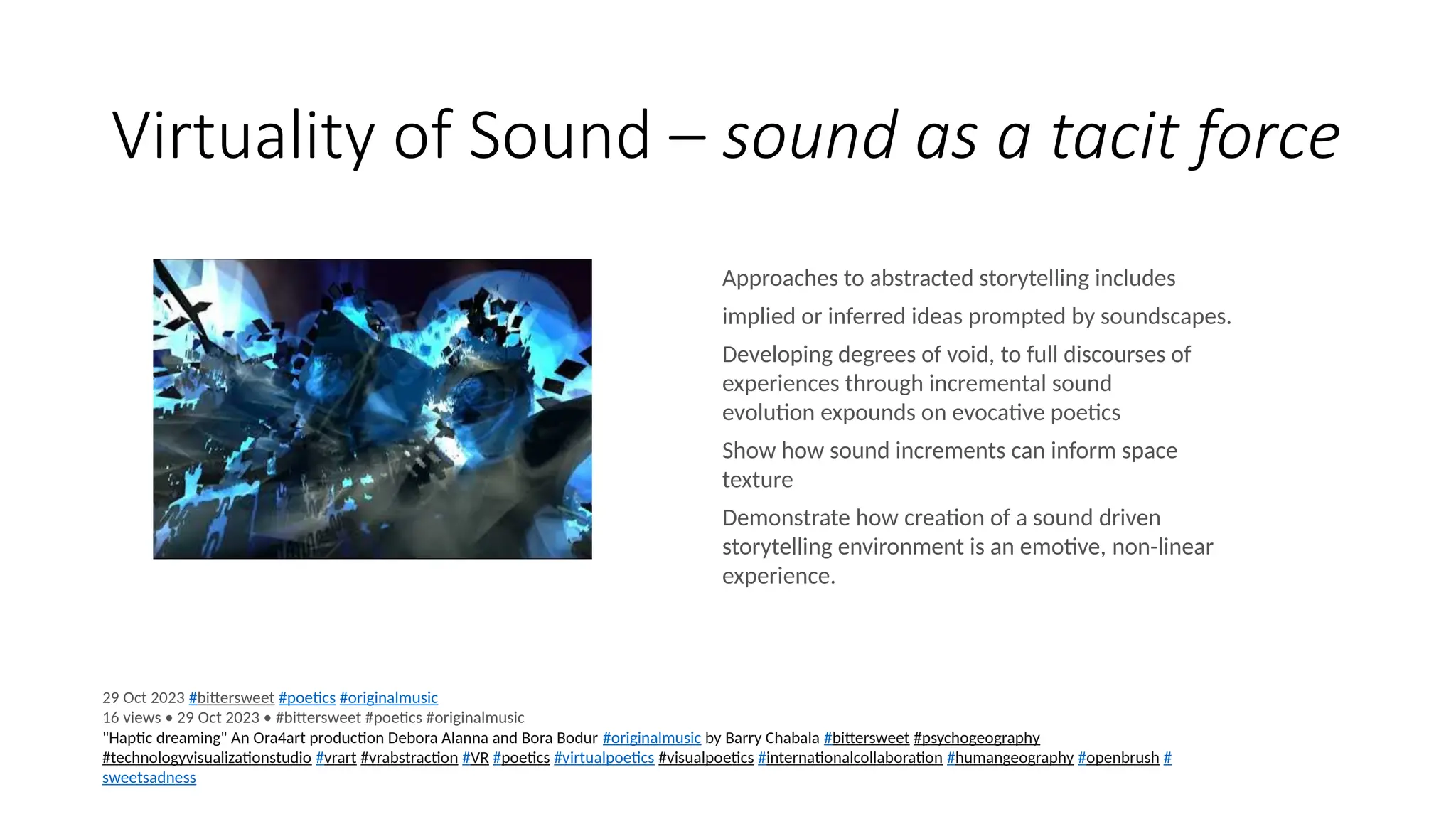 Virtuality of Sound – sound as a tacit force

Approaches to abstracted storytelling includes

implied or inferred ideas prompted by soundscapes.

Developing degrees of void, to full discourses of experiences through incremental sound evolution expounds on evocative poetics

Show how sound increments can inform space texture

Demonstrate how creation of a sound driven storytelling environment is an emotive, non-linear experience.

29 Oct 2023 #bittersweet #poetics #originalmusic
16 views • 29 Oct 2023 • #bittersweet #poetics #originalmusic
"Haptic dreaming" An Ora4art production Debora Alanna and Bora Bodur #originalmusic by Barry Chabala #bittersweet #psychogeography #technologyvisualizationstudio #vrart #vrabstraction #VR #poetics #virtualpoetics #visualpoetics #internationalcollaboration #humangeography #openbrush #sweetsadness